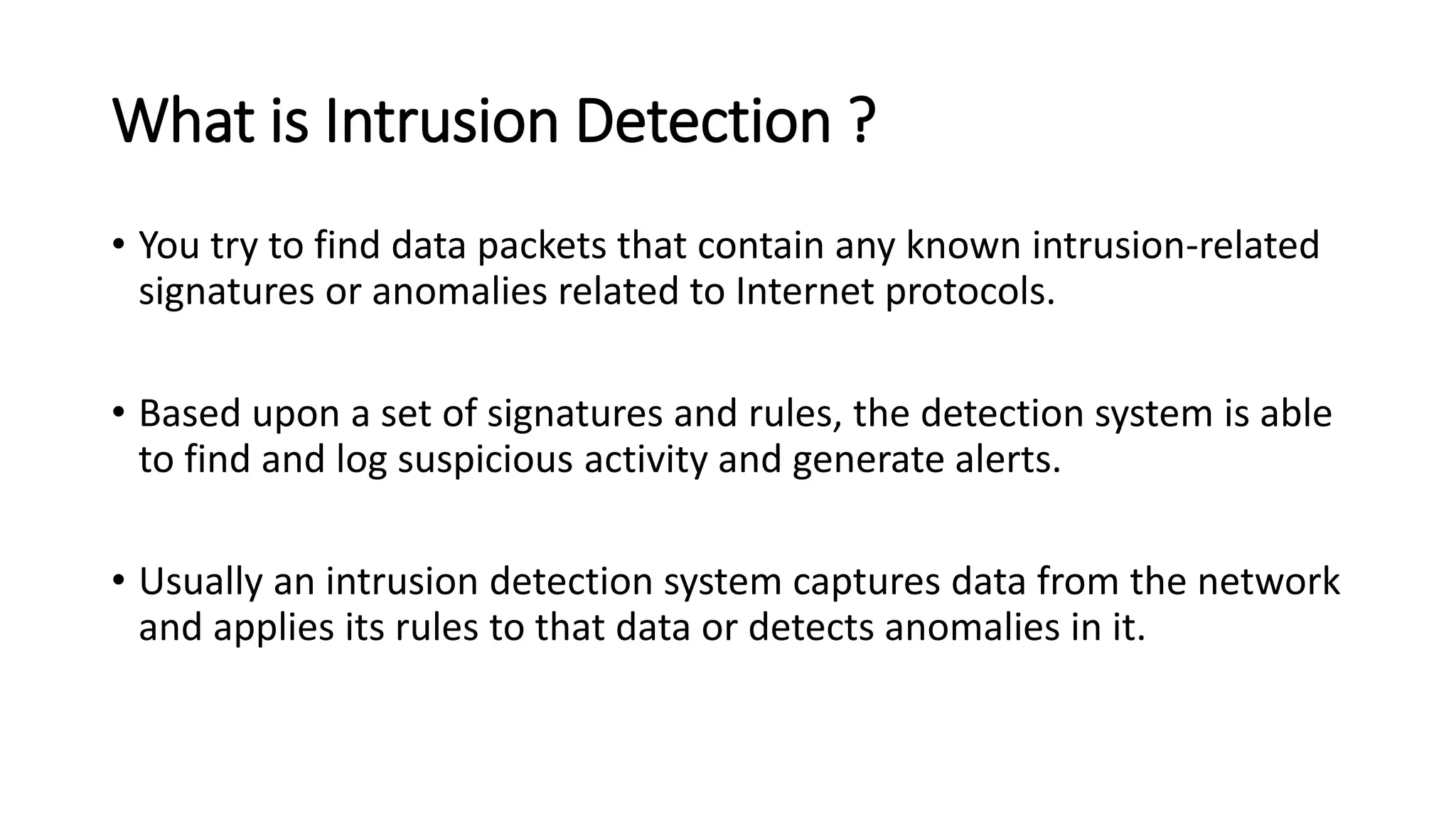 What is Intrusion Detection ?

• You try to find data packets that contain any known intrusion-related signatures or anomalies related to Internet protocols.

• Based upon a set of signatures and rules, the detection system is able to find and log suspicious activity and generate alerts.

• Usually an intrusion detection system captures data from the network and applies its rules to that data or detects anomalies in it.